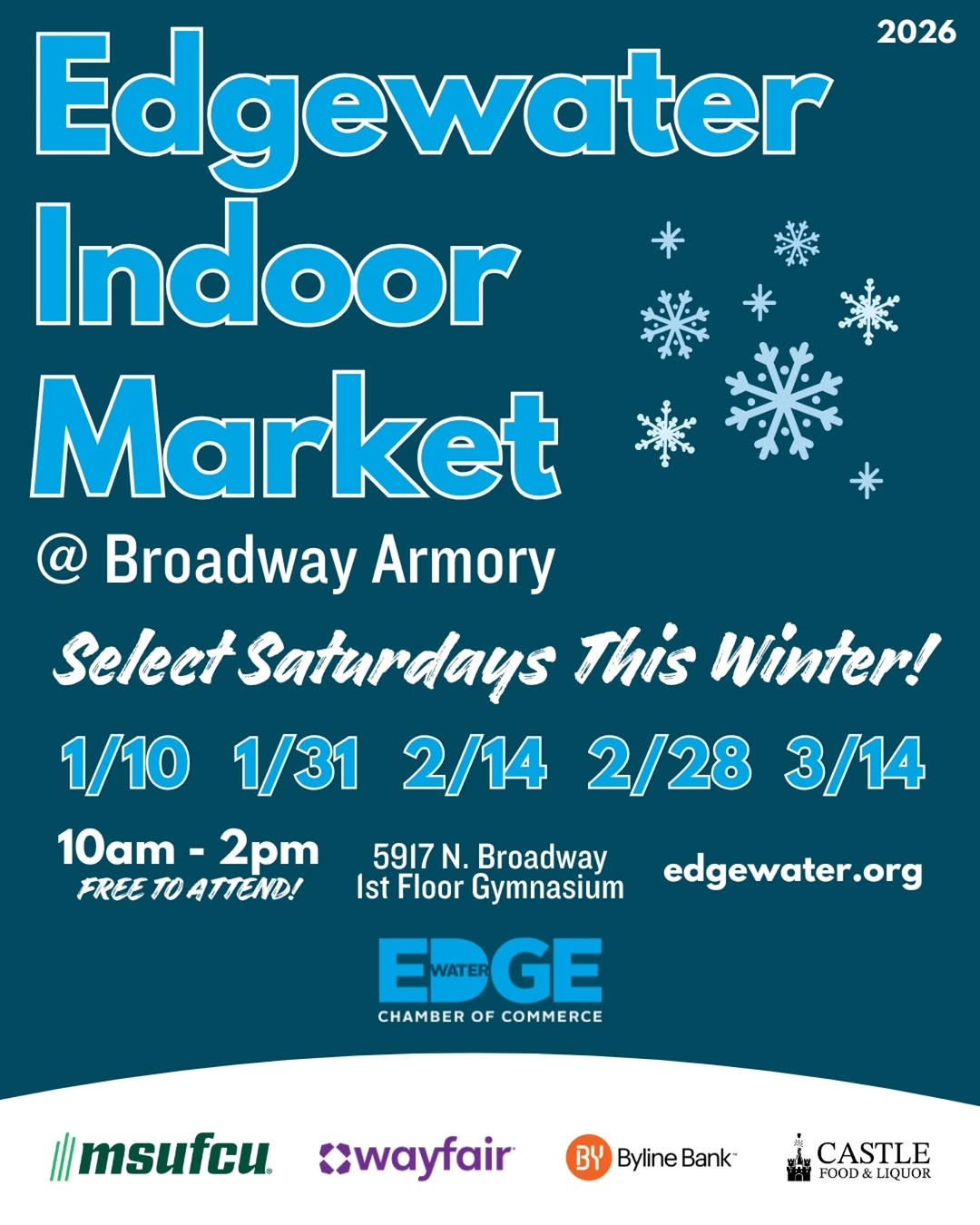 2026

Edgewater Indoor Market

@ Broadway Armory

Select Saturdays This Winter!

1/10 1/31 2/14 2/28 3/14

10am - 2pm
FREE TO ATTEND!

5917 N. Broadway
1st Floor Gymnasium

edgewater.org

EDGE WATER
CHAMBER OF COMMERCE

msufcu

wayfair

BY Byline Bank

CASTLE
FOOD & LIQUOR